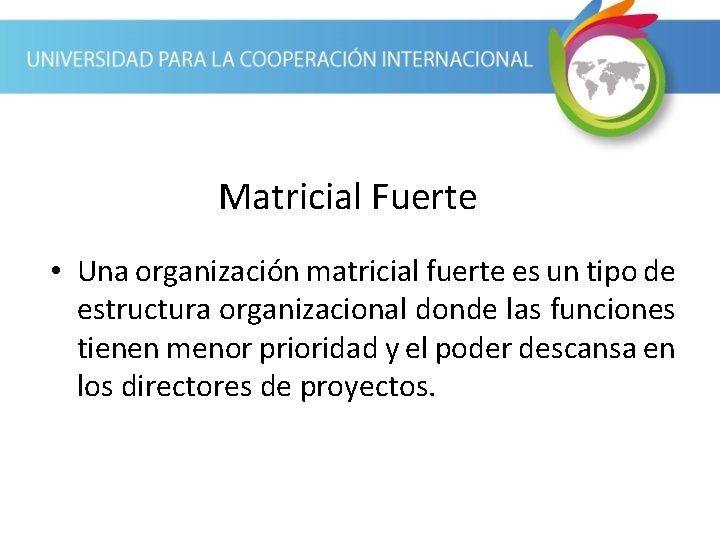 UNIVERSIDAD PARA LA COOPERACIÓN INTERNACIONAL

Matricial Fuerte

• Una organización matricial fuerte es un tipo de estructura organizacional donde las funciones tienen menor prioridad y el poder descansa en los directores de proyectos.